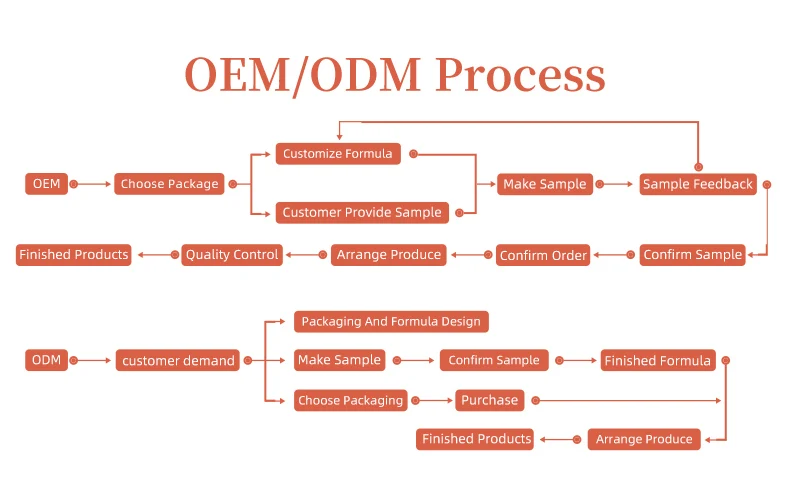 OEM/ODM Process

OEM
Choose Package
Customize Formula
Customer Provide Sample
Make Sample
Sample Feedback
Confirm Sample
Confirm Order
Arrange Produce
Quality Control
Finished Products

ODM
customer demand
Packaging And Formula Design
Make Sample
Confirm Sample
Finished Formula
Choose Packaging
Purchase
Arrange Produce
Finished Products